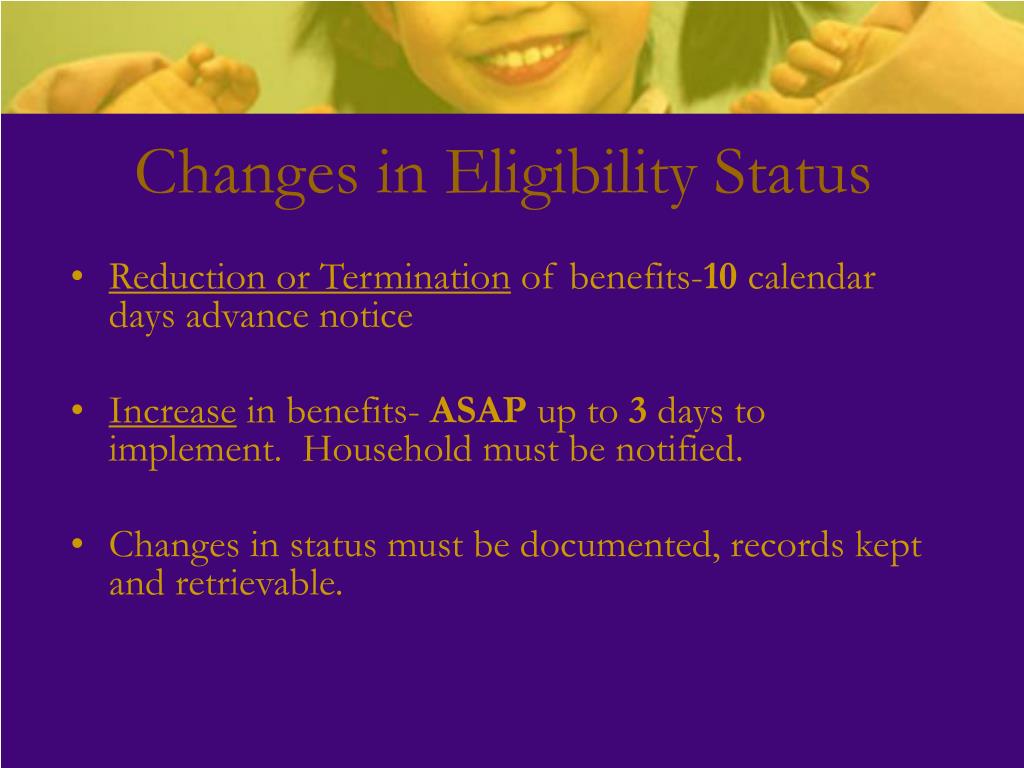 Changes in Eligibility Status

• Reduction or Termination of benefits-10 calendar days advance notice

• Increase in benefits- ASAP up to 3 days to implement. Household must be notified.

• Changes in status must be documented, records kept and retrievable.